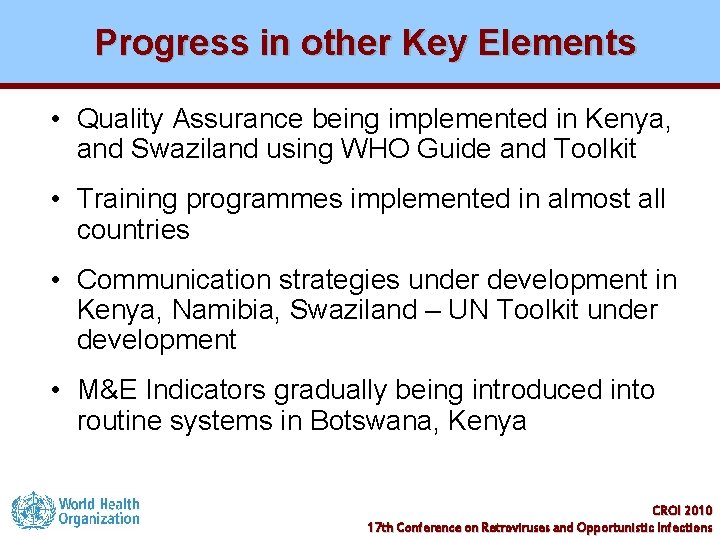 Progress in other Key Elements

• Quality Assurance being implemented in Kenya, and Swaziland using WHO Guide and Toolkit

• Training programmes implemented in almost all countries

• Communication strategies under development in Kenya, Namibia, Swaziland – UN Toolkit under development

• M&E Indicators gradually being introduced into routine systems in Botswana, Kenya

World Health Organization

CROI 2010
17th Conference on Retroviruses and Opportunistic Infections